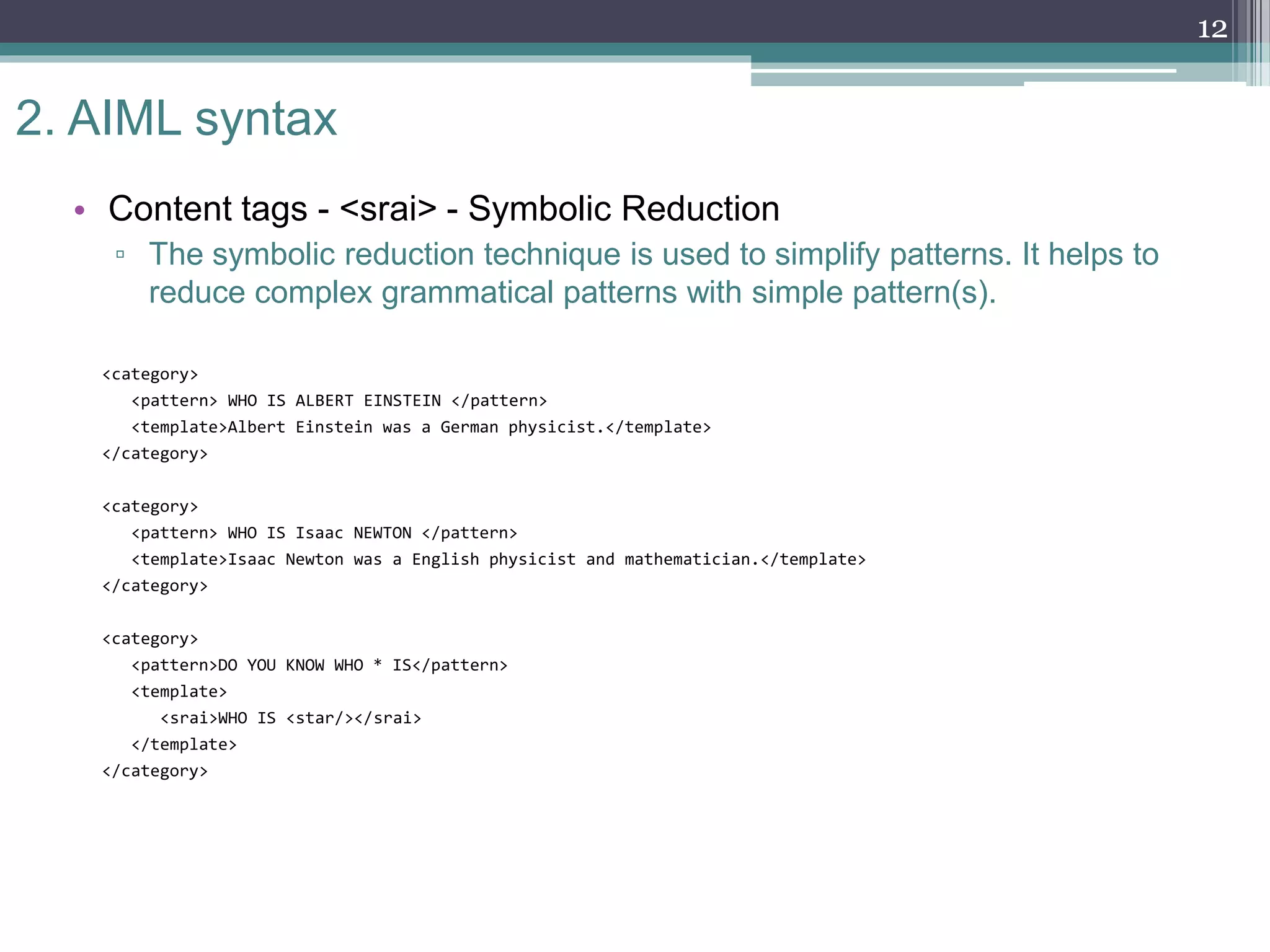 12

2. AIML syntax

• Content tags - <srai> - Symbolic Reduction
▫ The symbolic reduction technique is used to simplify patterns. It helps to reduce complex grammatical patterns with simple pattern(s).

<category>
<pattern> WHO IS ALBERT EINSTEIN </pattern>
<template>Albert Einstein was a German physicist.</template>
</category>

<category>
<pattern> WHO IS Isaac NEWTON </pattern>
<template>Isaac Newton was a English physicist and mathematician.</template>
</category>

<category>
<pattern>DO YOU KNOW WHO * IS</pattern>
<template>
<srai>WHO IS <star/></srai>
</template>
</category>